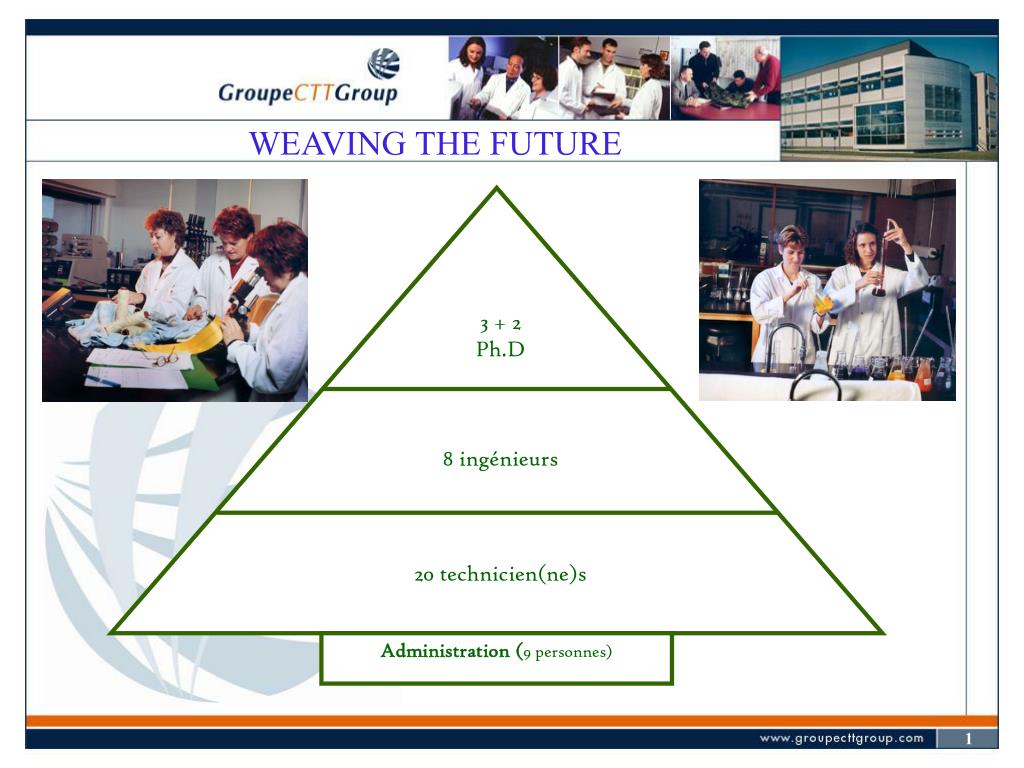 GroupeCTTGroup

WEAVING THE FUTURE

3 + 2
Ph.D

8 ingénieurs

20 technicien(ne)s

Administration (9 personnes)

www.groupecttgroup.com

1